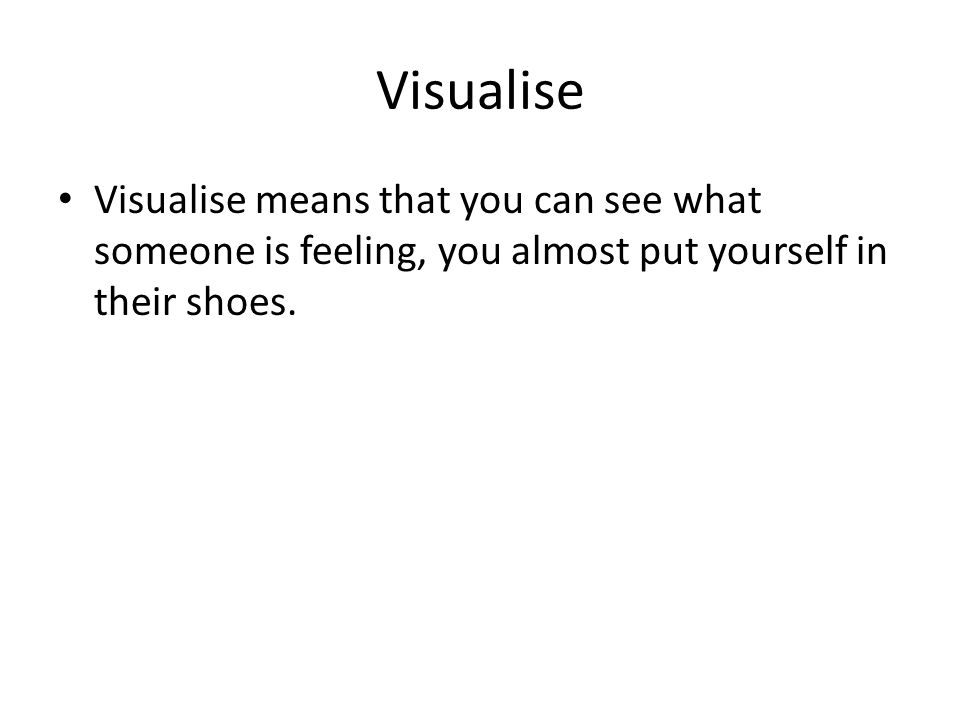 Visualise

• Visualise means that you can see what someone is feeling, you almost put yourself in their shoes.